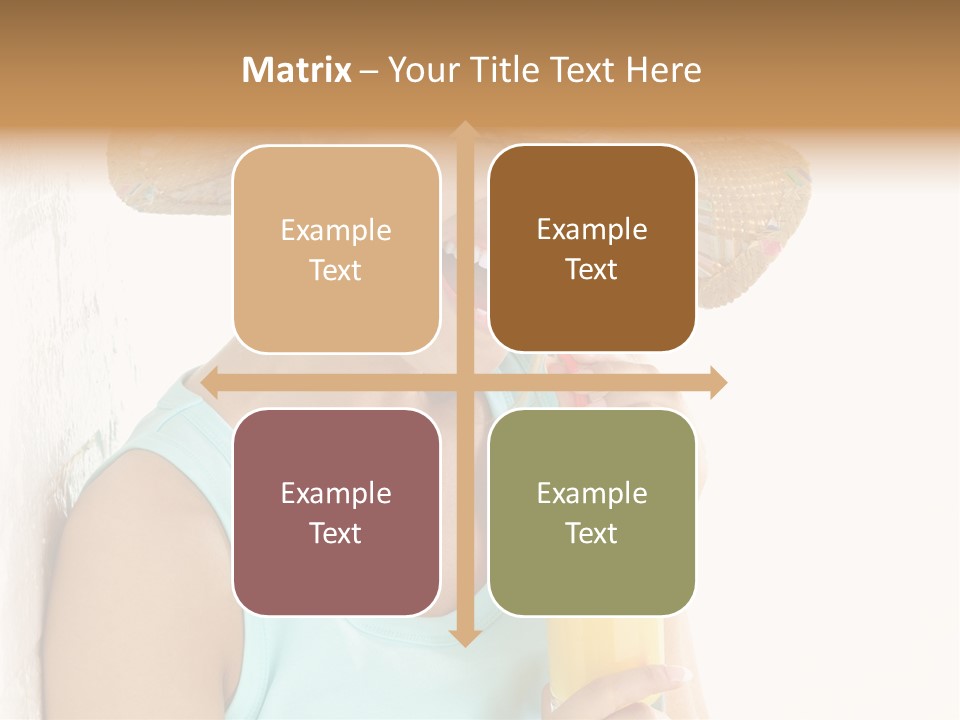 Matrix – Your Title Text Here

Example Text

Example Text

Example Text

Example Text